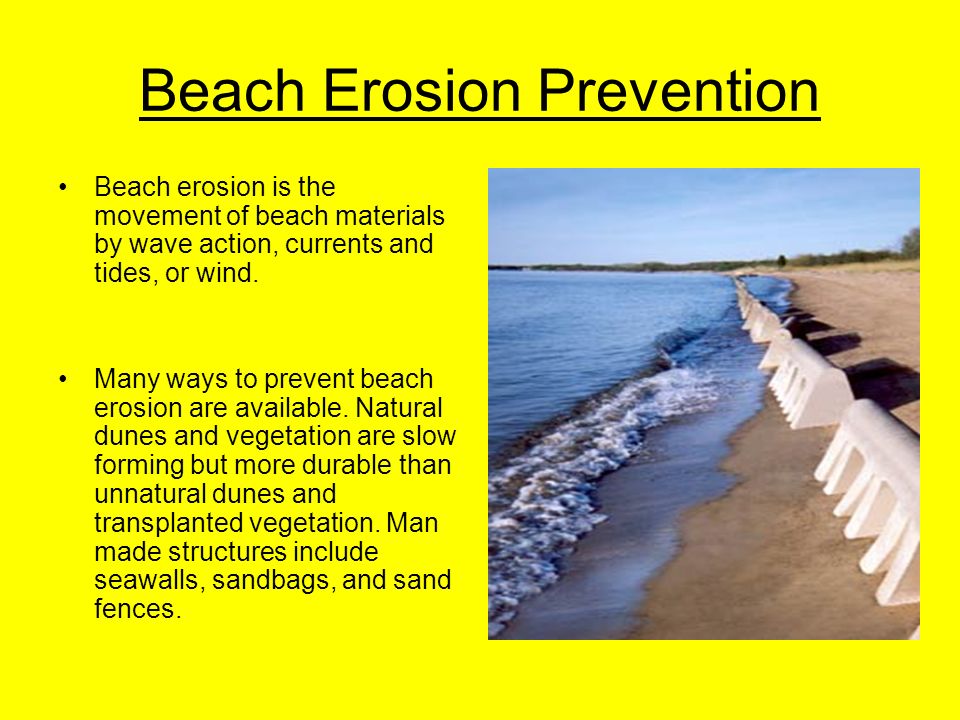 Beach Erosion Prevention

• Beach erosion is the movement of beach materials by wave action, currents and tides, or wind.

• Many ways to prevent beach erosion are available. Natural dunes and vegetation are slow forming but more durable than unnatural dunes and transplanted vegetation. Man made structures include seawalls, sandbags, and sand fences.